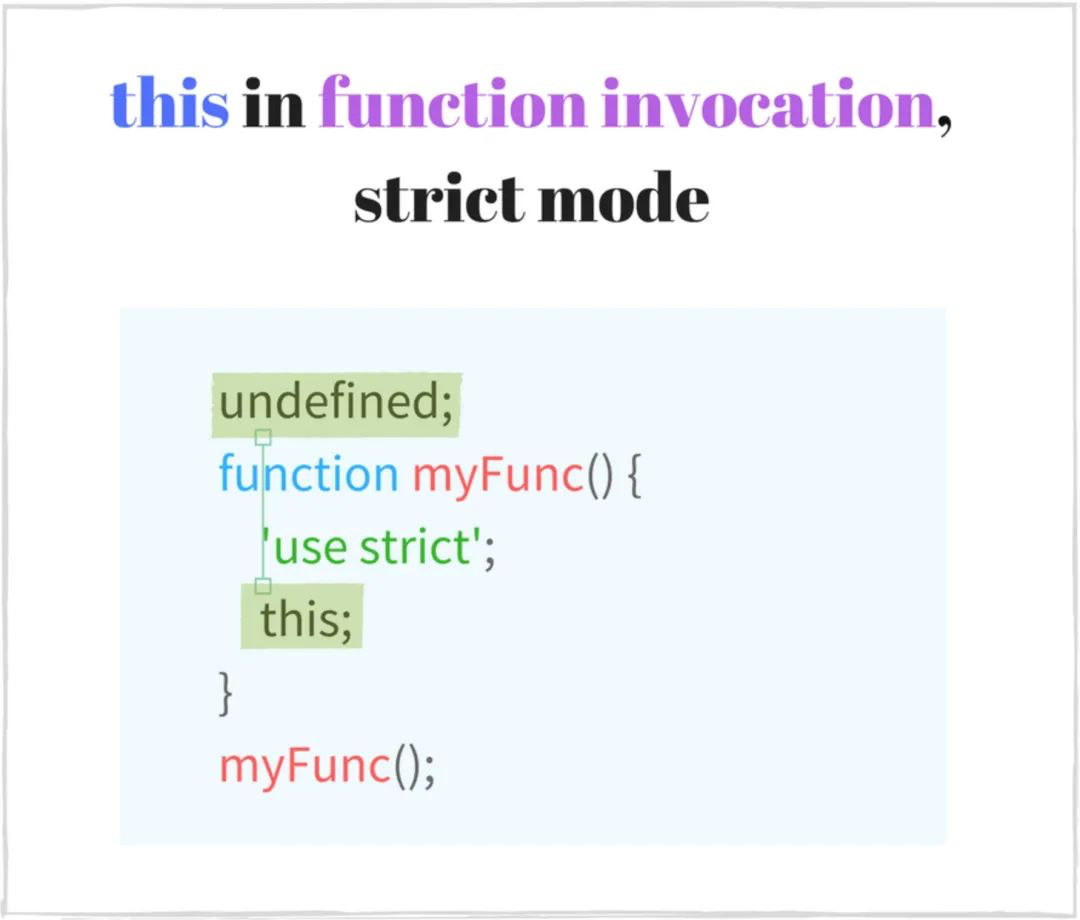 this in function invocation, strict mode

undefined;
function myFunc() {
  'use strict';
  this;
}
myFunc();